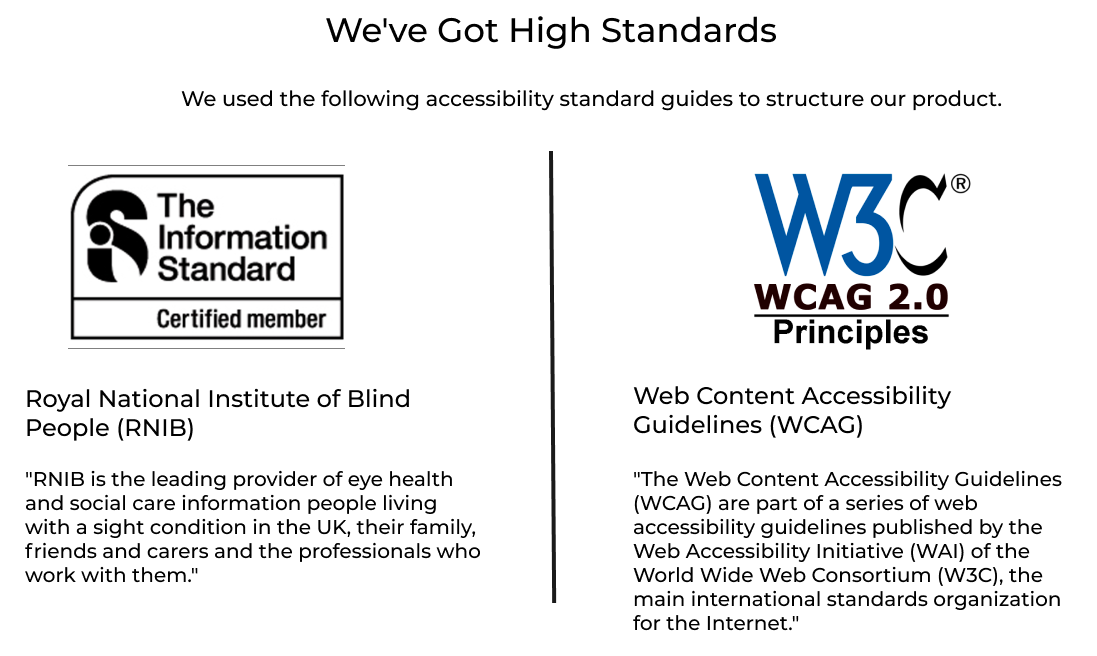 We've Got High Standards

We used the following accessibility standard guides to structure our product.

The Information Standard

Certified member

Royal National Institute of Blind People (RNIB)

"RNIB is the leading provider of eye health and social care information people living with a sight condition in the UK, their family, friends and carers and the professionals who work with them."

W3C®

WCAG 2.0

Principles

Web Content Accessibility Guidelines (WCAG)

"The Web Content Accessibility Guidelines (WCAG) are part of a series of web accessibility guidelines published by the Web Accessibility Initiative (WAI) of the World Wide Web Consortium (W3C), the main international standards organization for the Internet."